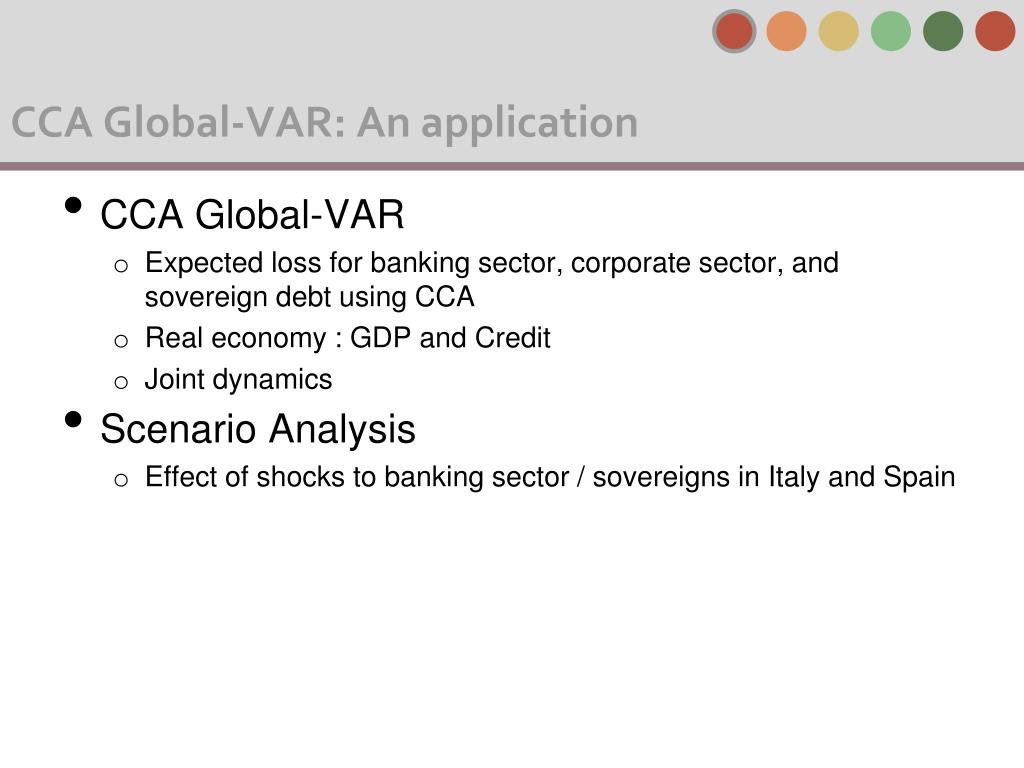 CCA Global-VAR: An application

• CCA Global-VAR
  o Expected loss for banking sector, corporate sector, and sovereign debt using CCA
  o Real economy : GDP and Credit
  o Joint dynamics
• Scenario Analysis
  o Effect of shocks to banking sector / sovereigns in Italy and Spain